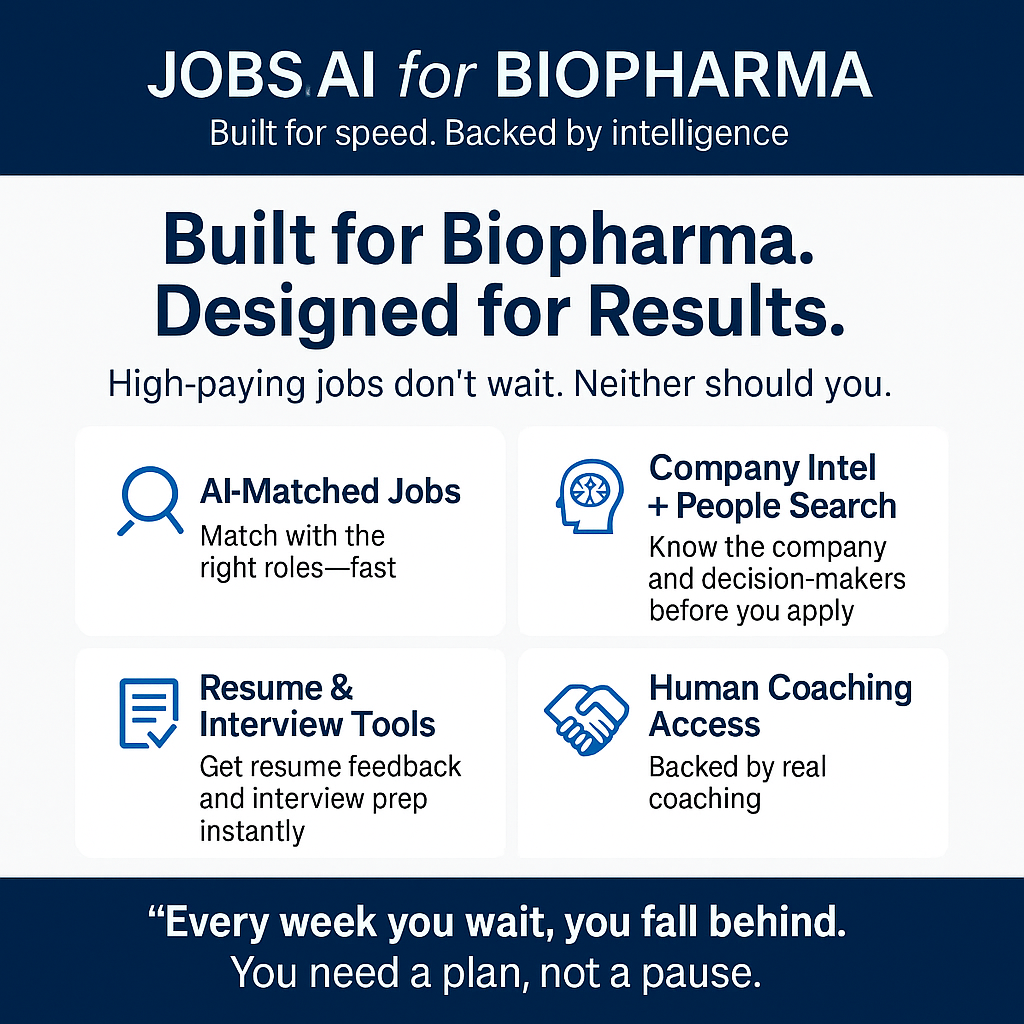 JOBS.AI for BIOPHARMA
Built for speed. Backed by intelligence

Built for Biopharma. Designed for Results.

High-paying jobs don't wait. Neither should you.

AI-Matched Jobs
Match with the right roles—fast

Company Intel + People Search
Know the company and decision-makers before you apply

Resume & Interview Tools
Get resume feedback and interview prep instantly

Human Coaching Access
Backed by real coaching

“Every week you wait, you fall behind.
You need a plan, not a pause.